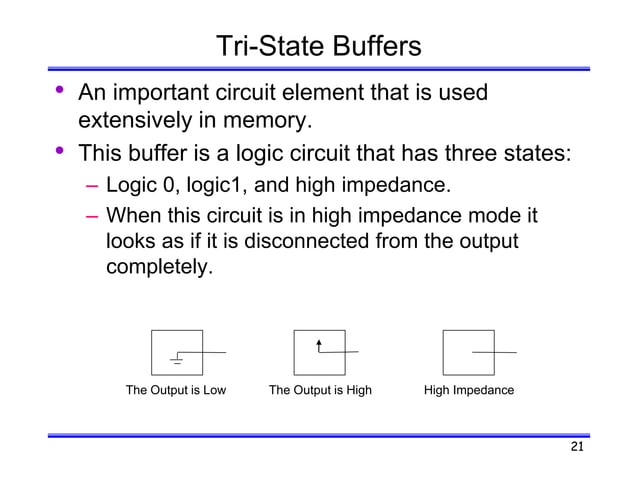 Tri-State Buffers

• An important circuit element that is used extensively in memory.

• This buffer is a logic circuit that has three states:
– Logic 0, logic1, and high impedance.
– When this circuit is in high impedance mode it looks as if it is disconnected from the output completely.

The Output is Low

The Output is High

High Impedance

21